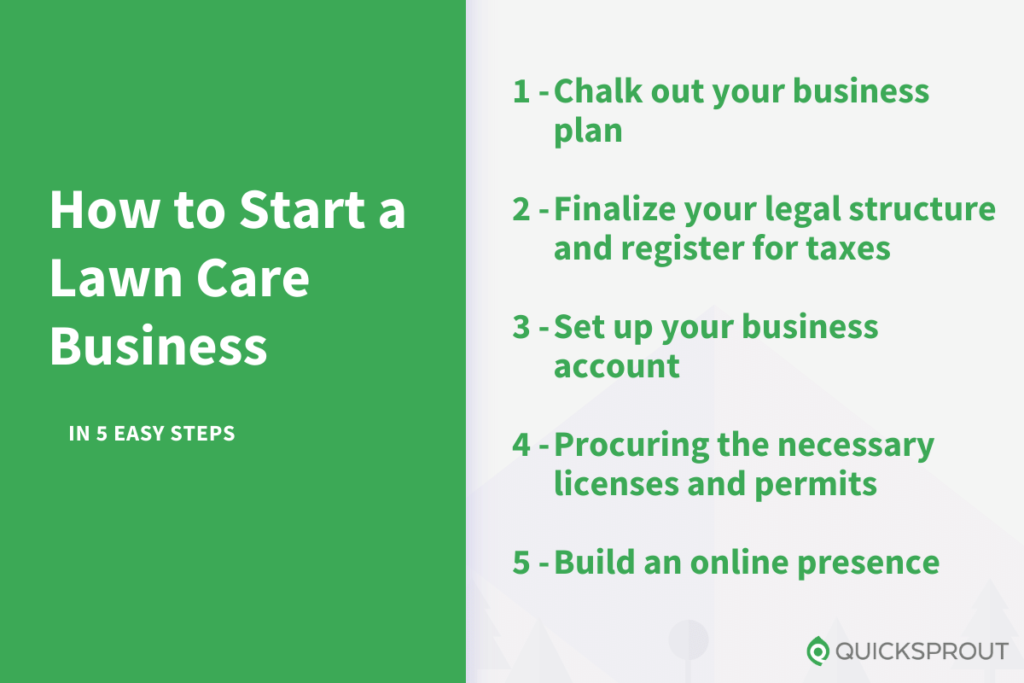 How to Start a Lawn Care Business

IN 5 EASY STEPS

1 - Chalk out your business plan

2 - Finalize your legal structure and register for taxes

3 - Set up your business account

4 - Procuring the necessary licenses and permits

5 - Build an online presence

QUICKSPROUT